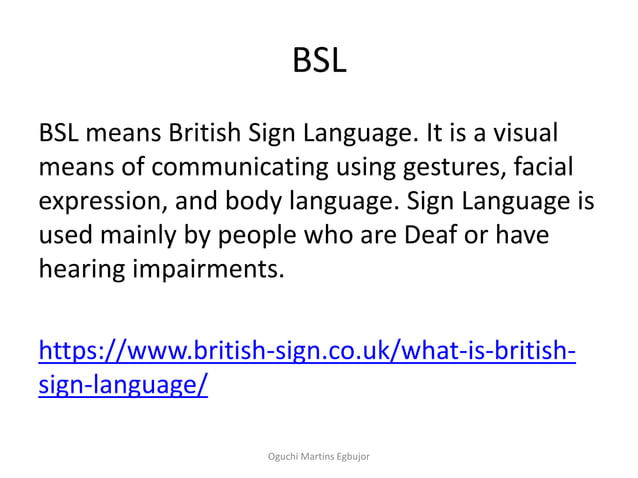 BSL

BSL means British Sign Language. It is a visual means of communicating using gestures, facial expression, and body language. Sign Language is used mainly by people who are Deaf or have hearing impairments.

https://www.british-sign.co.uk/what-is-british-sign-language/

Oguchi Martins Egbujor